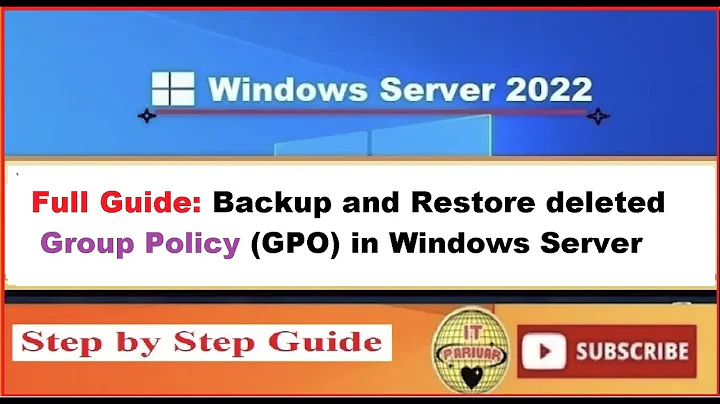 Windows Server 2022

Full Guide: Backup and Restore deleted Group Policy (GPO) in Windows Server

Step by Step Guide

IT PARIVAR

SUBSCRIBE